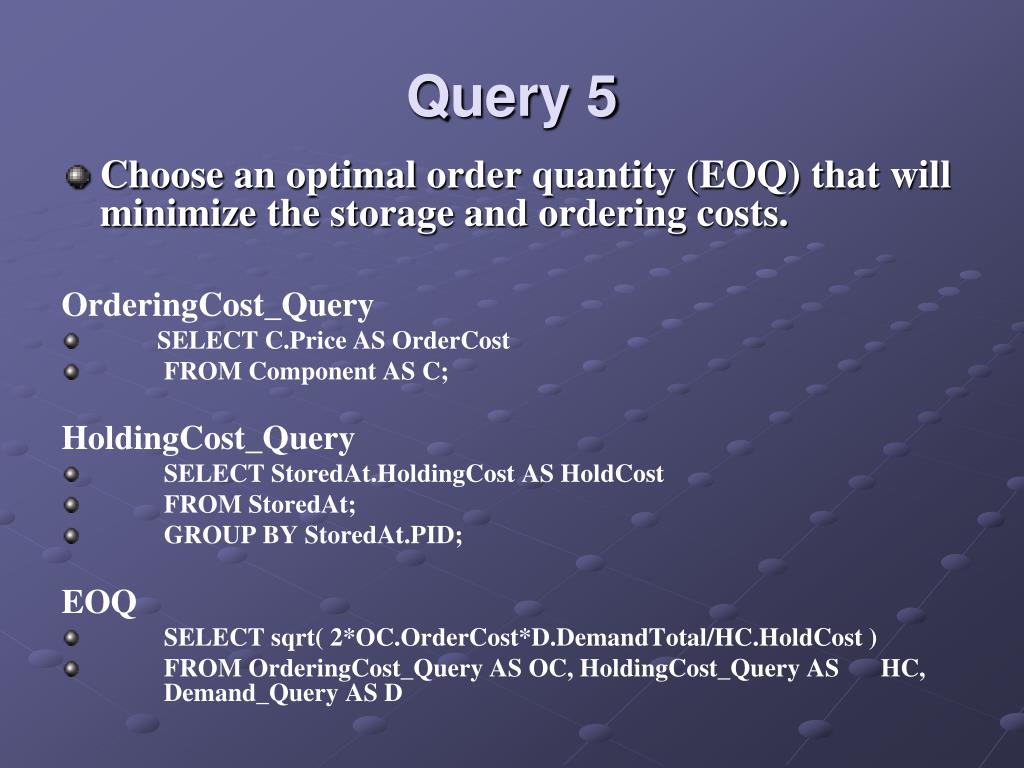 Query 5

Choose an optimal order quantity (EOQ) that will minimize the storage and ordering costs.

OrderingCost_Query

SELECT C.Price AS OrderCost

FROM Component AS C;

HoldingCost_Query

SELECT StoredAt.HoldingCost AS HoldCost

FROM StoredAt;

GROUP BY StoredAt.PID;

EOQ

SELECT sqrt( 2*OC.OrderCost*D.DemandTotal/HC.HoldCost )

FROM OrderingCost_Query AS OC, HoldingCost_Query AS HC, Demand_Query AS D